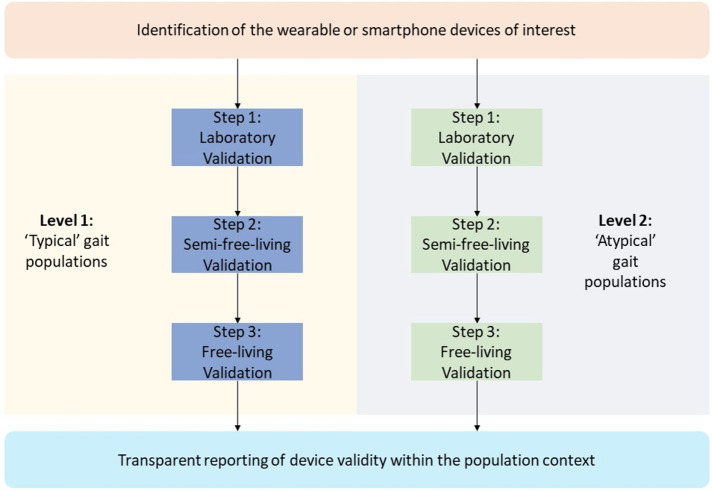 Identification of the wearable or smartphone devices of interest

Level 1:
'Typical' gait populations

Step 1:
Laboratory Validation

Step 2:
Semi-free-living Validation

Step 3:
Free-living Validation

Step 1:
Laboratory Validation

Step 2:
Semi-free-living Validation

Step 3:
Free-living Validation

Level 2:
'Atypical' gait populations

Transparent reporting of device validity within the population context